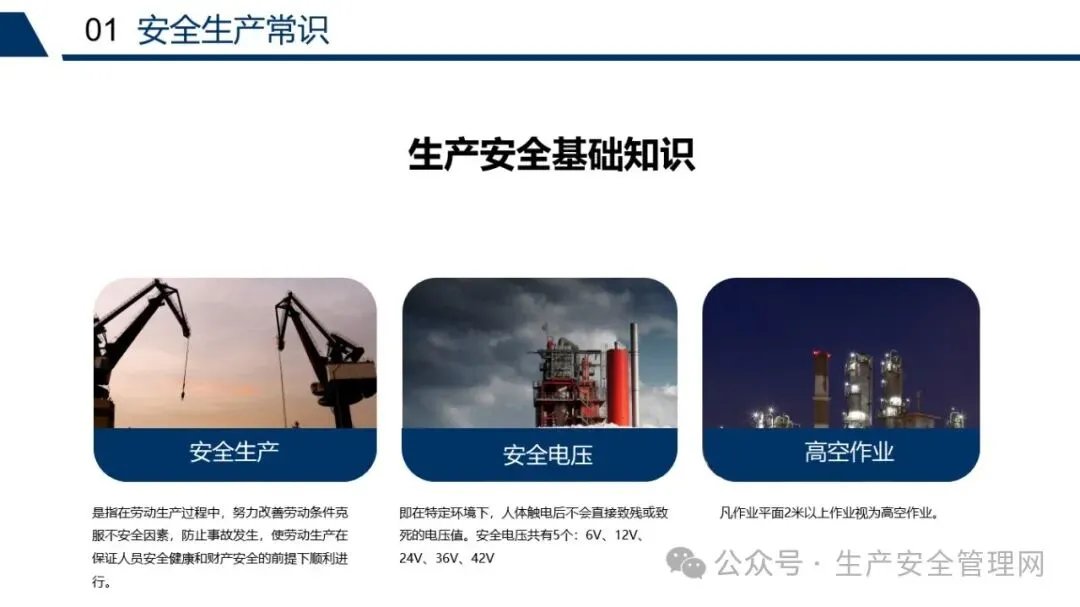 01 安全生产常识

生产安全基础知识

安全生产

是指在劳动生产过程中，努力改善劳动条件克服不安全因素，防止事故发生，使劳动生产在保证人员安全健康和财产安全的前提下顺利进行。

安全电压

即在特定环境下，人体触电后不会直接致残或致死的电压值。安全电压共有5个：6V、12V、24V、36V、42V

高空作业

凡作业平面2米以上作业视为高空作业。

公众号 · 生产安全管理网